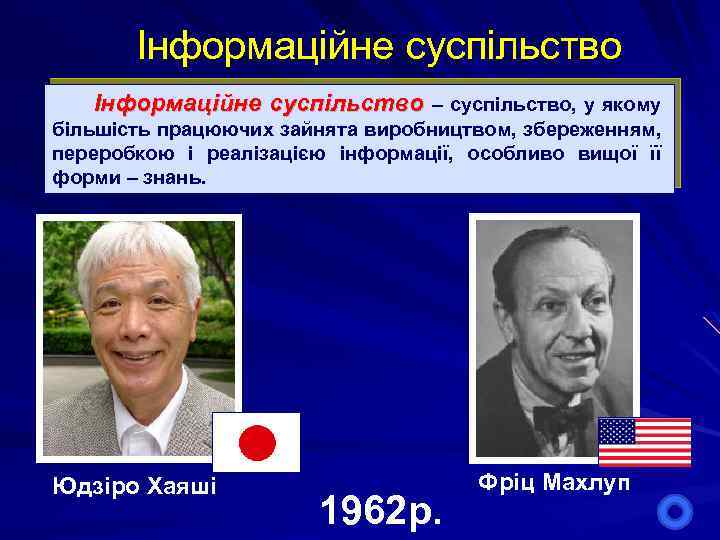 Інформаційне суспільство

Інформаційне суспільство – суспільство, у якому більшість працюючих зайнята виробництвом, збереженням, переробкою і реалізацією інформації, особливо вищої її форми – знань.

Юдзіро Хаяші

Фріц Махлуп

1962р.